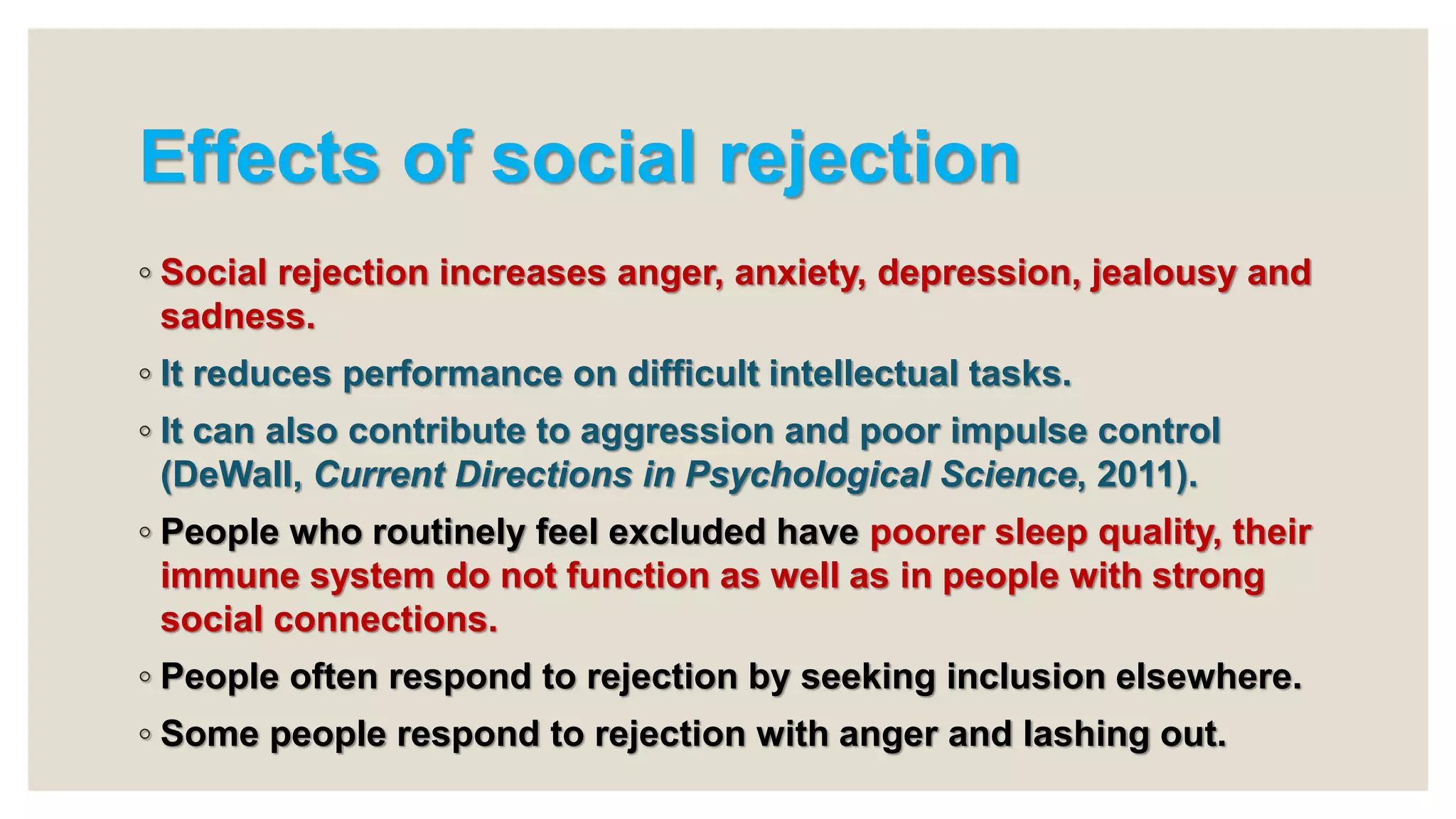 Effects of social rejection

◦ Social rejection increases anger, anxiety, depression, jealousy and sadness.

◦ It reduces performance on difficult intellectual tasks.

◦ It can also contribute to aggression and poor impulse control (DeWall, Current Directions in Psychological Science, 2011).

◦ People who routinely feel excluded have poorer sleep quality, their immune system do not function as well as in people with strong social connections.

◦ People often respond to rejection by seeking inclusion elsewhere.

◦ Some people respond to rejection with anger and lashing out.